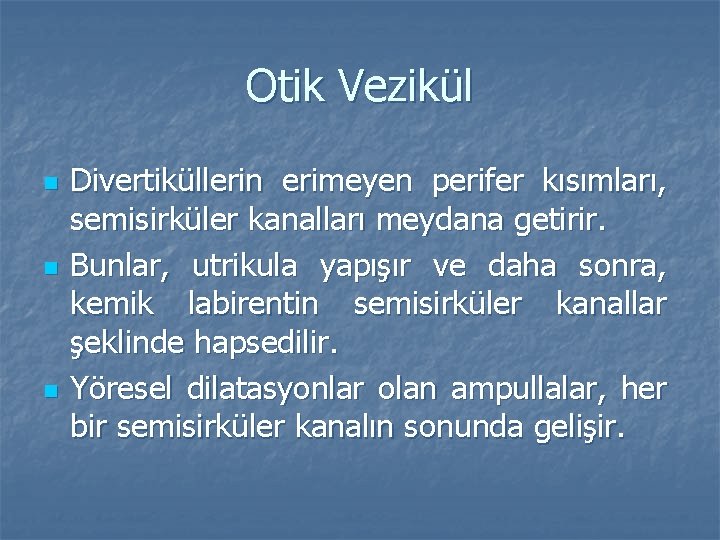 Otik Vezikül

Divertiküllerin erimeyen perifer kısımları, semisirküler kanalları meydana getirir.

Bunlar, utrikula yapışır ve daha sonra, kemik labirentin semisirküler kanallar şeklinde hapsedilir.

Yöresel dilatasyonlar olan ampullalar, her bir semisirküler kanalın sonunda gelişir.